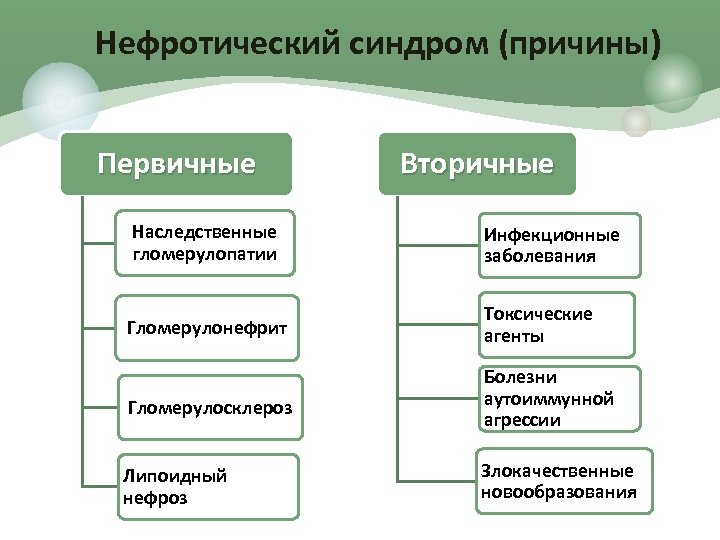 Нефротический синдром (причины)

Первичные

Наследственные гломерулопатии

Гломерулонефрит

Гломерулосклероз

Липоидный нефроз

Вторичные

Инфекционные заболевания

Токсические агенты

Болезни аутоиммунной агрессии

Злокачественные новообразования